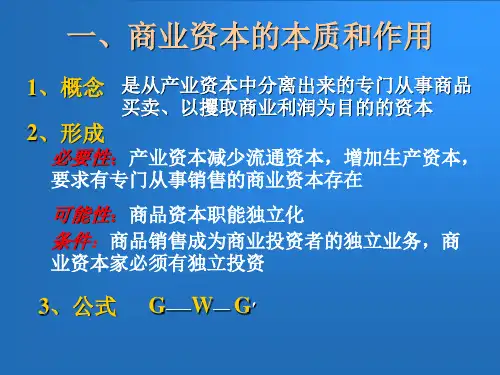 一、商业资本的本质和作用

1、概念　是从产业资本中分离出来的专门从事商品买卖、以攫取商业利润为目的的资本

2、形成

必要性：产业资本减少流通资本，增加生产资本，要求有专门从事销售的商业资本存在

可能性：商品资本职能独立化

条件：商品销售成为商业投资者的独立业务，商业资本家必须有独立投资

3、公式　G—W—G′